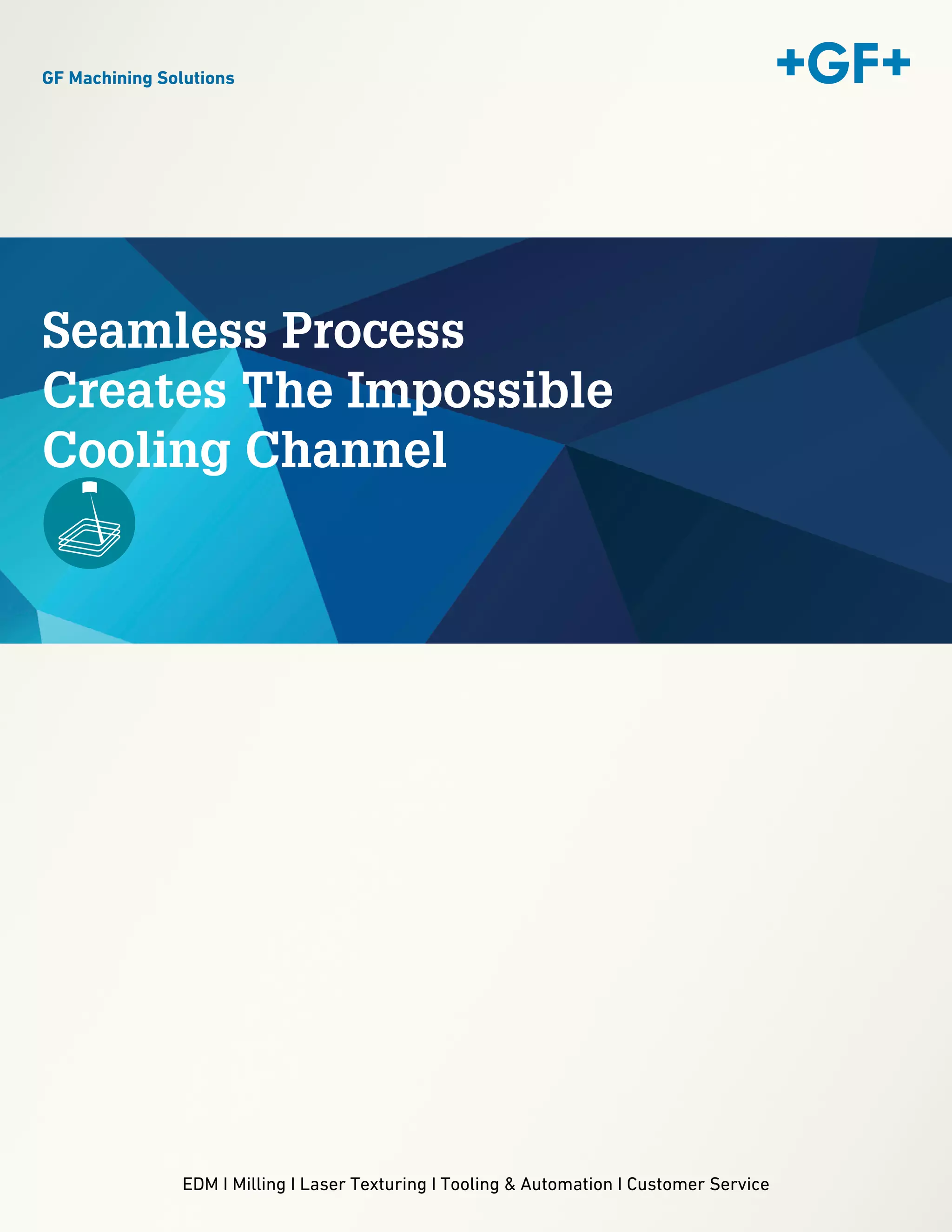 GF Machining Solutions

+GF+

Seamless Process Creates The Impossible Cooling Channel

EDM I Milling I Laser Texturing I Tooling & Automation I Customer Service